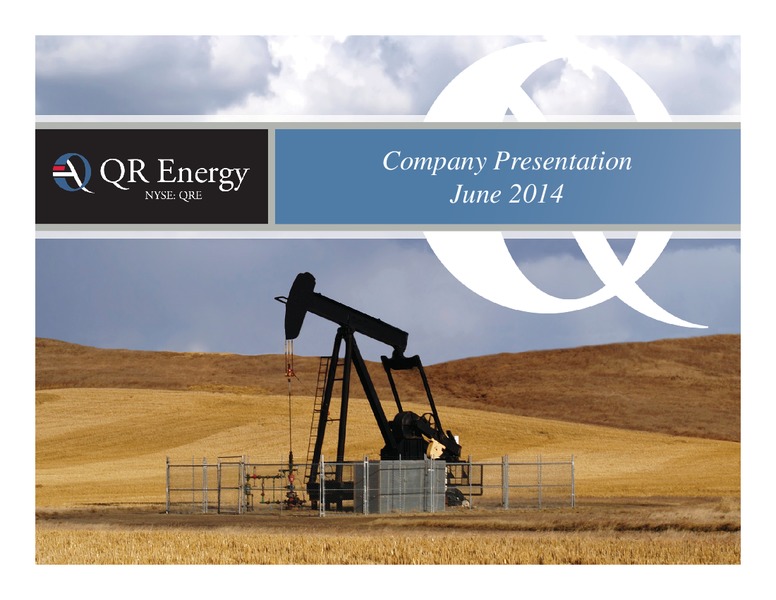 QR Energy
NYSE: QRE

Company Presentation
June 2014